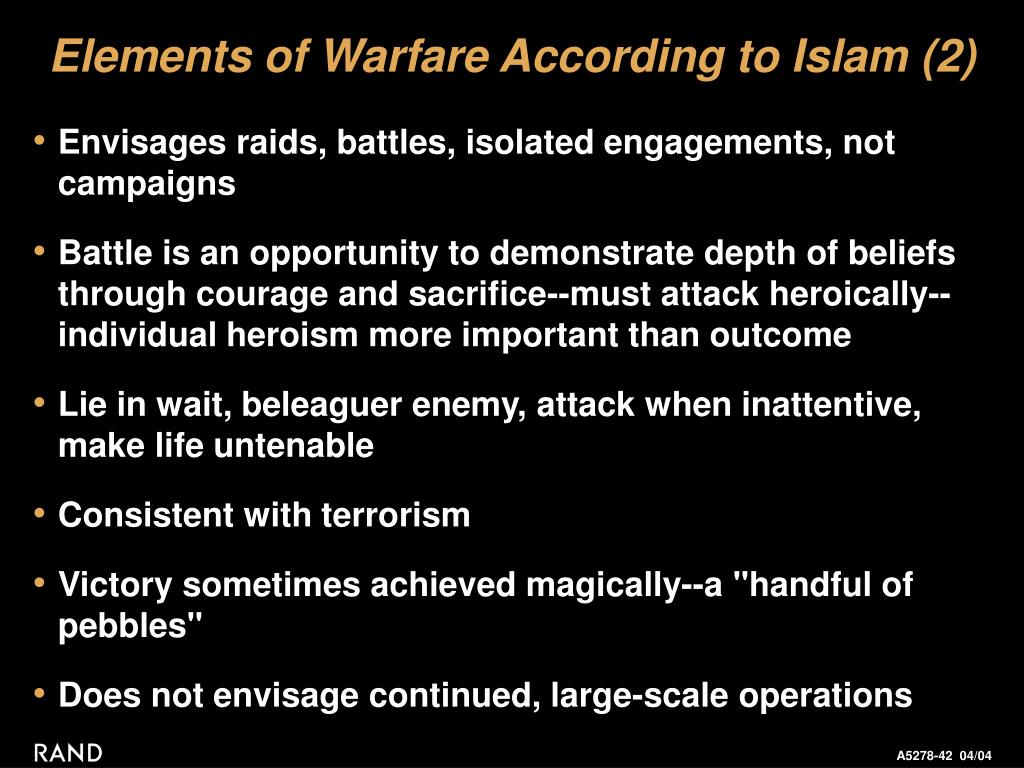 Elements of Warfare According to Islam (2)

• Envisages raids, battles, isolated engagements, not campaigns

• Battle is an opportunity to demonstrate depth of beliefs through courage and sacrifice--must attack heroically--individual heroism more important than outcome

• Lie in wait, beleaguer enemy, attack when inattentive, make life untenable

• Consistent with terrorism

• Victory sometimes achieved magically--a "handful of pebbles"

• Does not envisage continued, large-scale operations

RAND

A5278-42 04/04